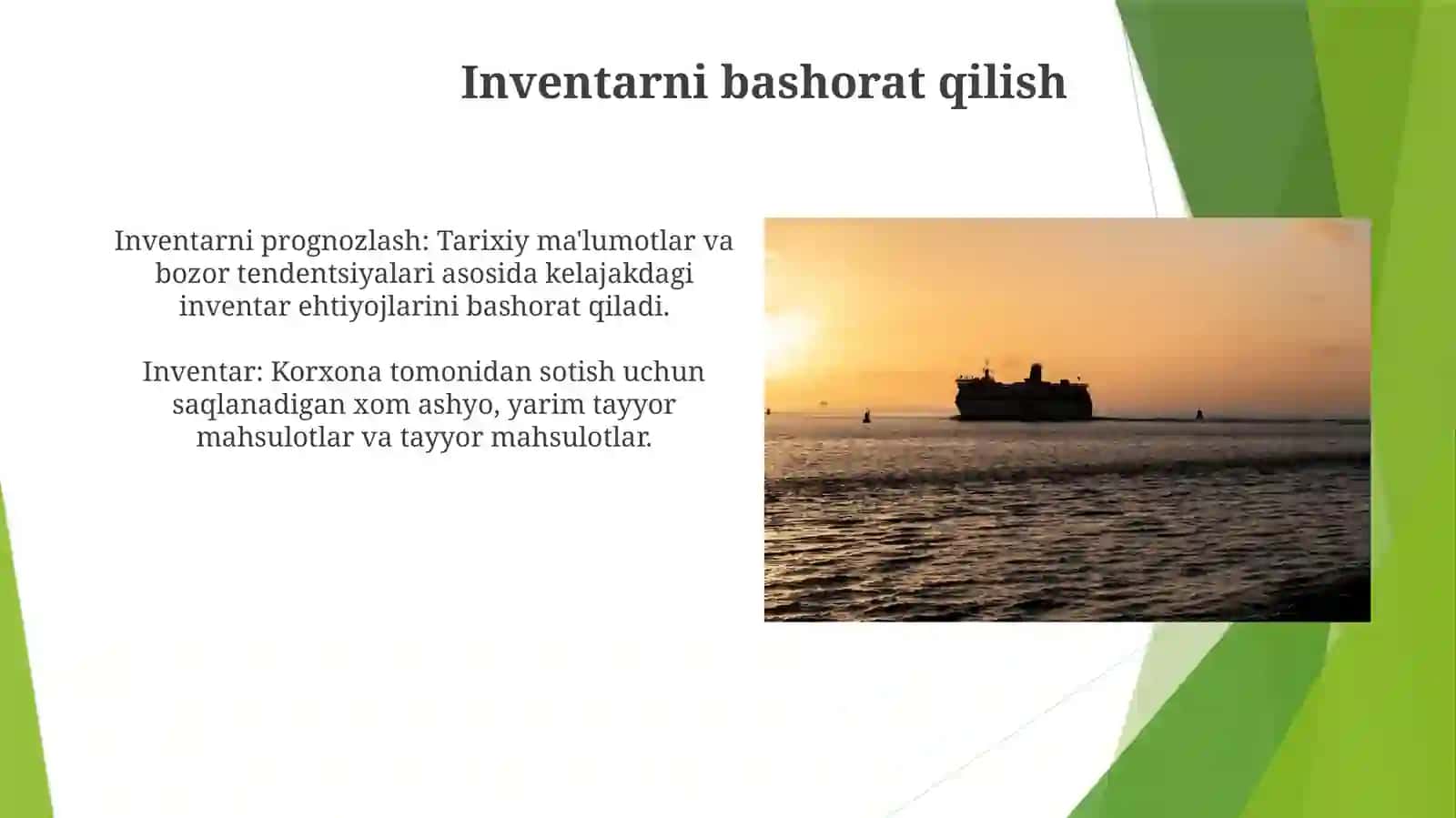 Inventarni bashorat qilish

Inventarni prognozlash: Tarixiy ma'lumotlar va bozor tendentsiyalari asosida kelajakdagi inventar ehtiyojlarini bashorat qiladi.

Inventar: Korxona tomonidan sotish uchun saqlanadigan xom ashyo, yarim tayyor mahsulotlar va tayyor mahsulotlar.